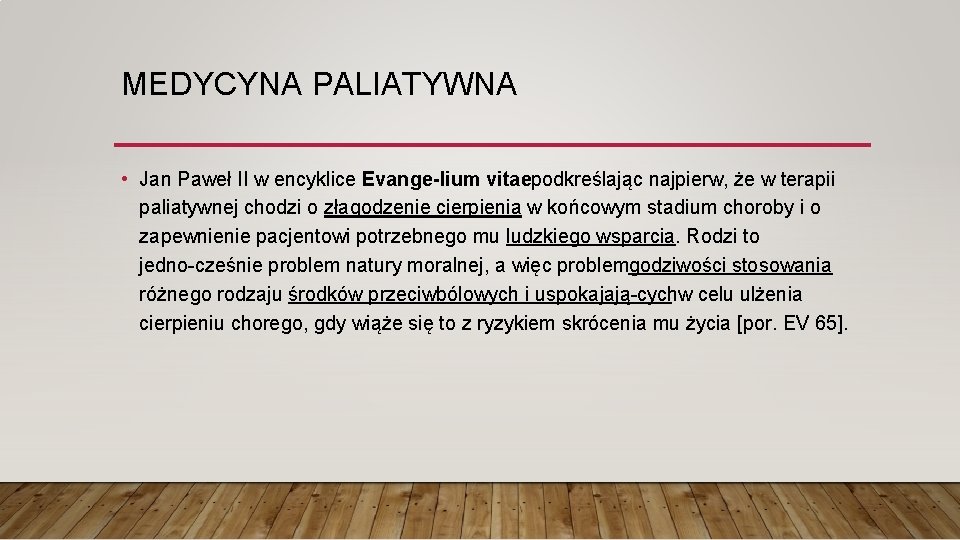 MEDYCYNA PALIATYWNA

• Jan Paweł II w encyklice Evange-lium vitaepodkreślając najpierw, że w terapii paliatywnej chodzi o złagodzenie cierpienia w końcowym stadium choroby i o zapewnienie pacjentowi potrzebnego mu ludzkiego wsparcia. Rodzi to jedno-cześnie problem natury moralnej, a więc problemgodziwości stosowania różnego rodzaju środków przeciwbólowych i uspokajają-cychw celu ulżenia cierpieniu chorego, gdy wiąże się to z ryzykiem skrócenia mu życia [por. EV 65].